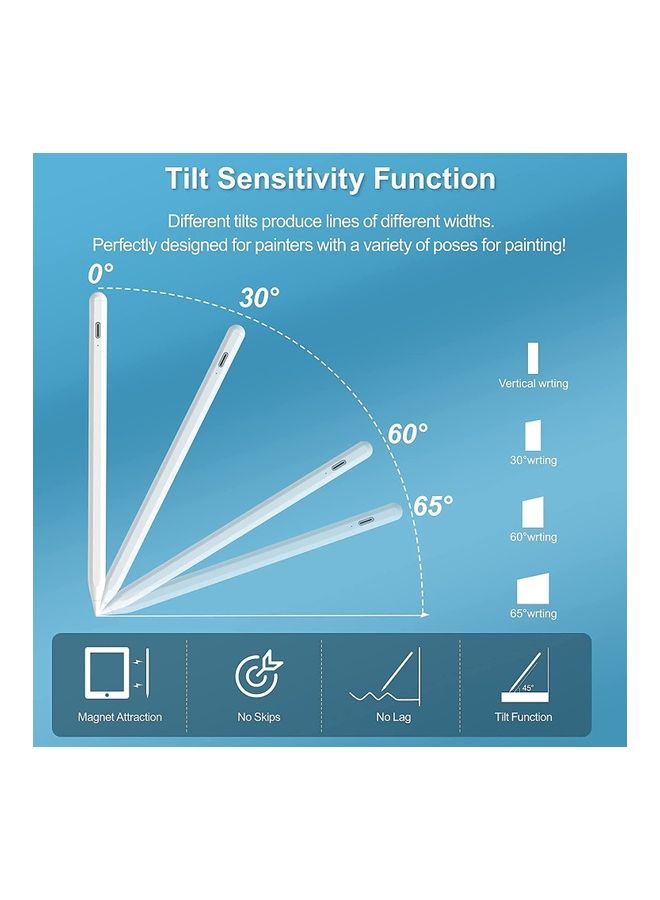 Tilt Sensitivity Function

Different tilts produce lines of different widths.
Perfectly designed for painters with a variety of poses for painting!

0°
30°
60°
65°

Vertical wrting
30°wrting
60°wrting
65°wrting

Magnet Attraction
No Skips
No Lag
45°
Tilt Function